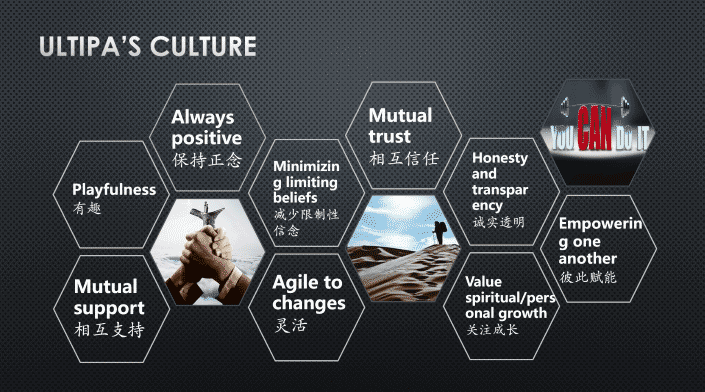 ULTIPA'S CULTURE

Playfulness
有趣

Always positive
保持正念

Mutual support
相互支持

Minimizing limiting beliefs
减少限制性信念

Agile to changes
灵活

Mutual trust
相互信任

Honesty and transparency
诚实透明

Value spiritual/personal growth
关注成长

YOU CAN DO IT

Empowering one another
彼此赋能